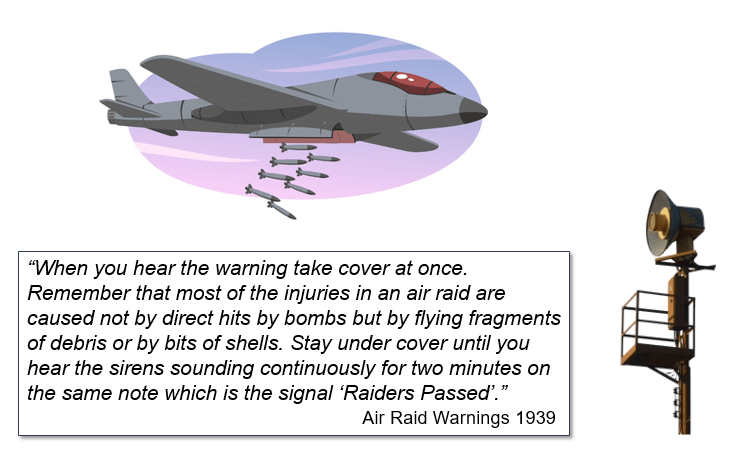 “When you hear the warning take cover at once. Remember that most of the injuries in an air raid are caused not by direct hits by bombs but by flying fragments of debris or by bits of shells. Stay under cover until you hear the sirens sounding continuously for two minutes on the same note which is the signal ‘Raiders Passed’.”

Air Raid Warnings 1939